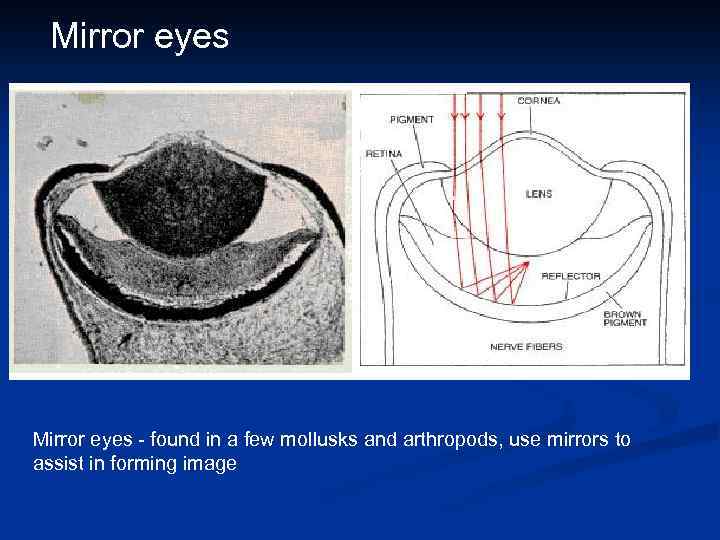 Mirror eyes

CORNEA
PIGMENT
RETINA
LENS
REFLECTOR
BROWN PIGMENT
NERVE FIBERS

Mirror eyes - found in a few mollusks and arthropods, use mirrors to assist in forming image